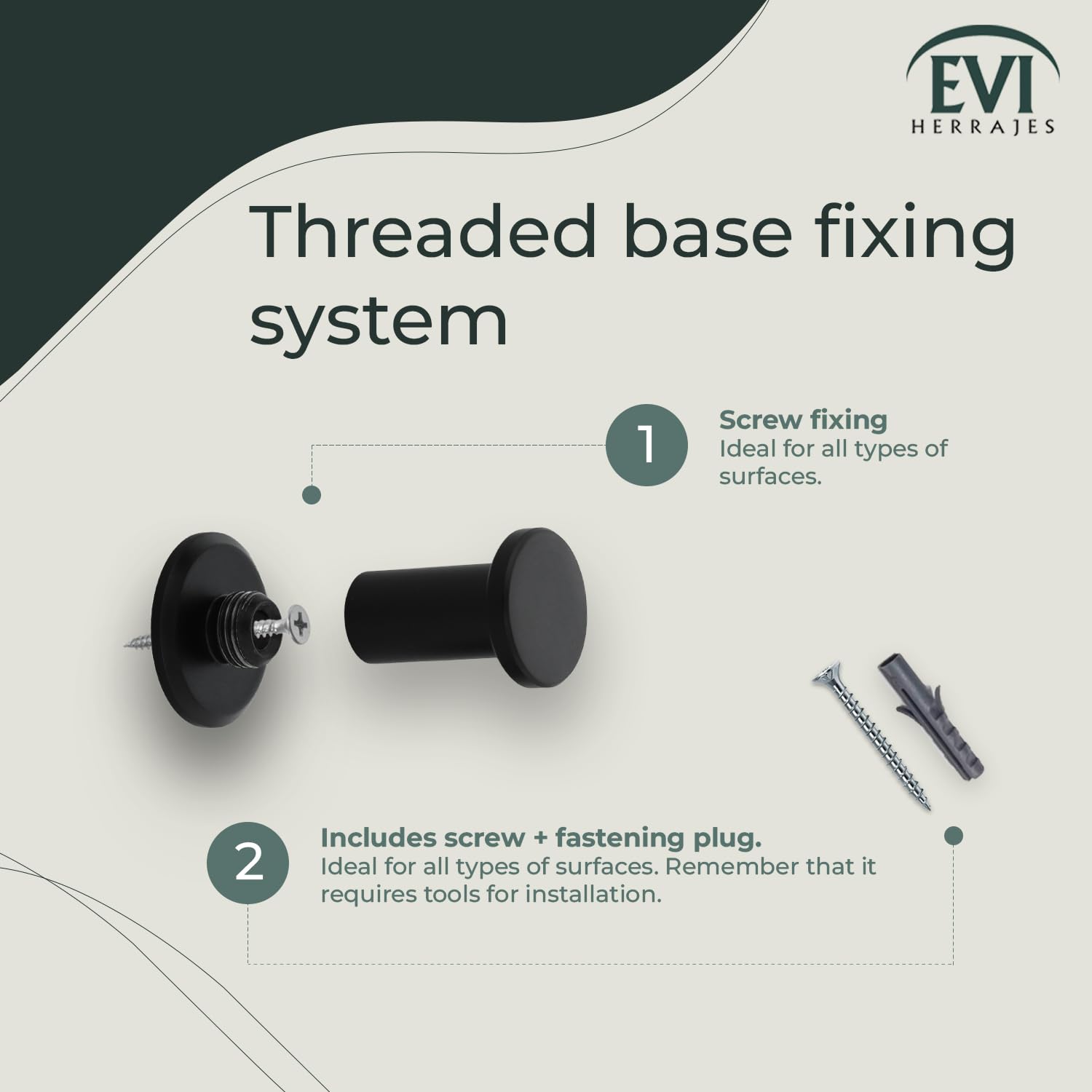 EVI
HERRAJES

Threaded base fixing system

1

Screw fixing
Ideal for all types of surfaces.

2

Includes screw + fastening plug.
Ideal for all types of surfaces. Remember that it requires tools for installation.